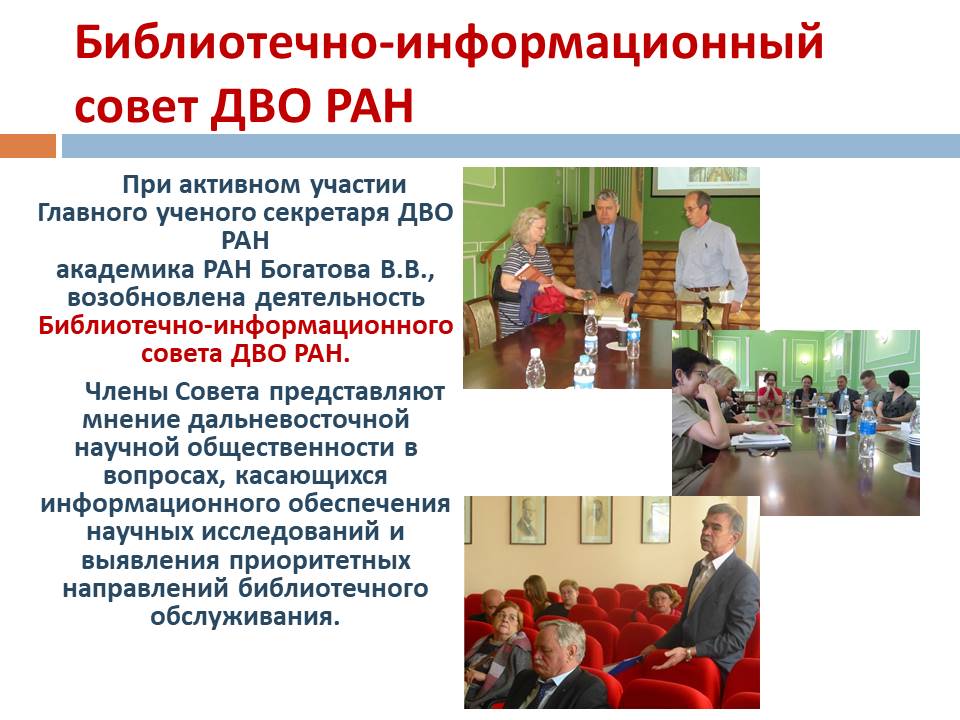 Библиотечно-информационный совет ДВО РАН

При активном участии Главного ученого секретаря ДВО РАН академика РАН Богатова В.В., возобновлена деятельность Библиотечно-информационного совета ДВО РАН.

Члены Совета представляют мнение дальневосточной научной общественности в вопросах, касающихся информационного обеспечения научных исследований и выявления приоритетных направлений библиотечного обслуживания.